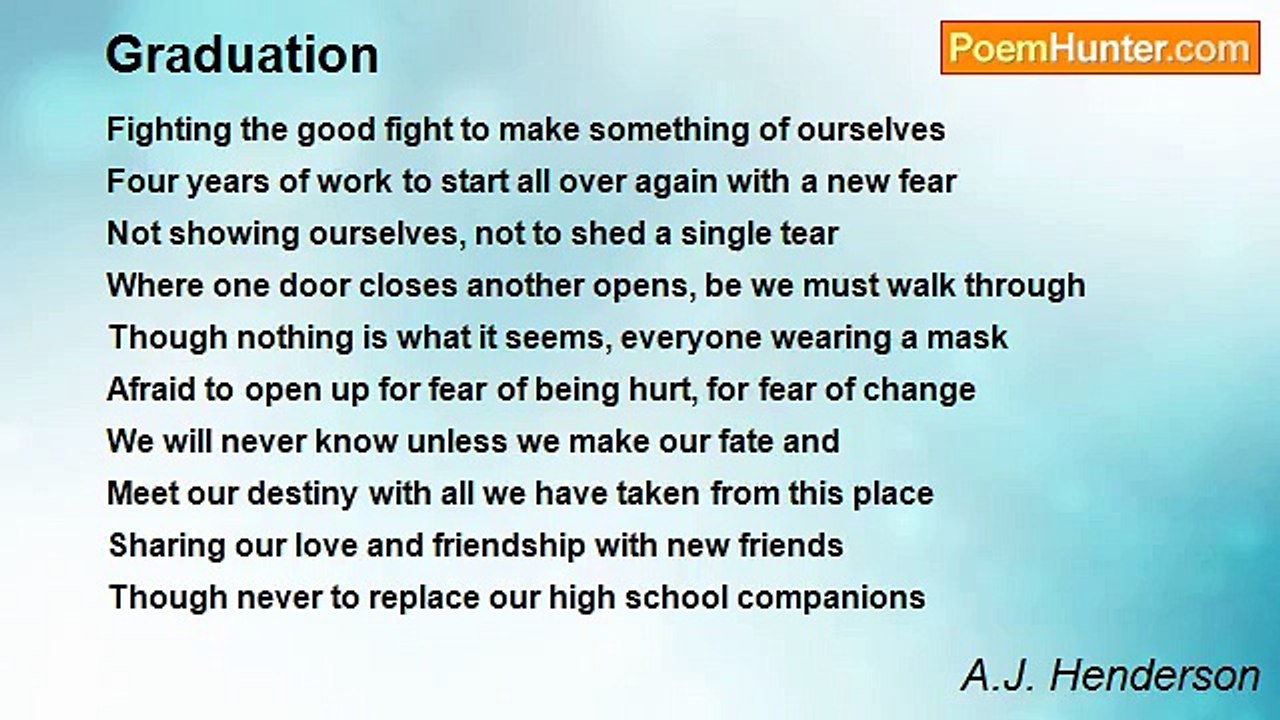 Graduation

PoemHunter.com

Fighting the good fight to make something of ourselves
Four years of work to start all over again with a new fear
Not showing ourselves, not to shed a single tear
Where one door closes another opens, be we must walk through
Though nothing is what it seems, everyone wearing a mask
Afraid to open up for fear of being hurt, for fear of change
We will never know unless we make our fate and
Meet our destiny with all we have taken from this place
Sharing our love and friendship with new friends
Though never to replace our high school companions

A.J. Henderson